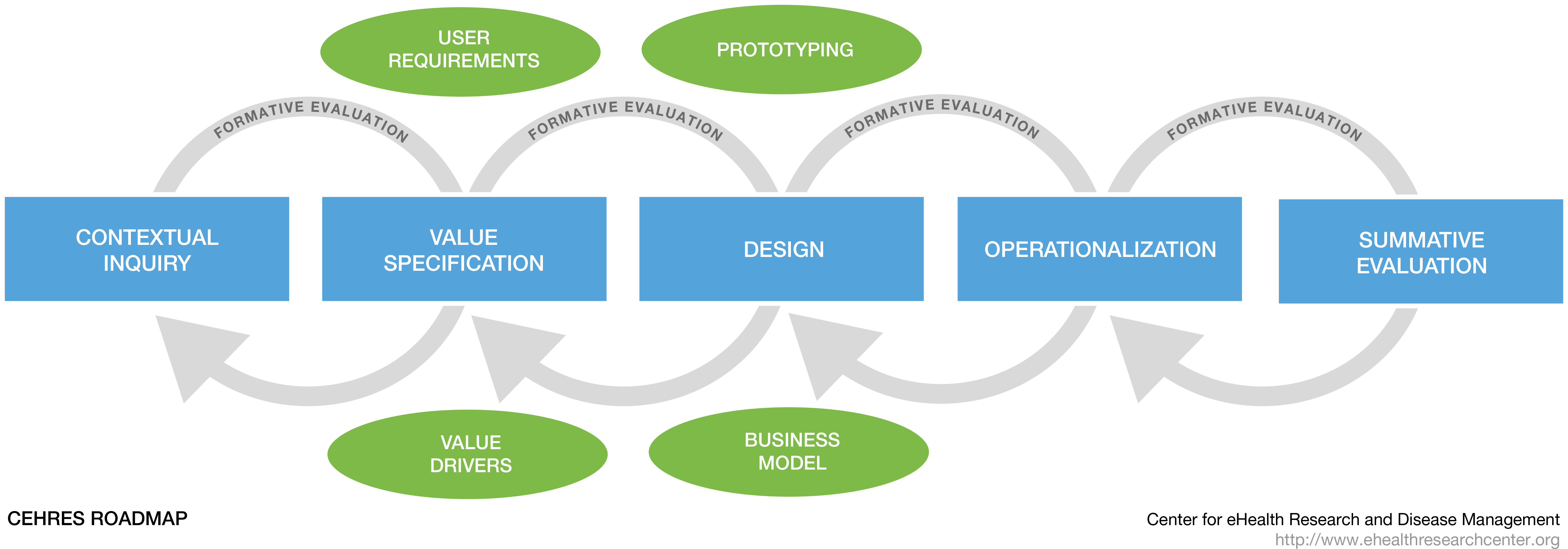 USER REQUIREMENTS

PROTOTYPING

FORMATIVE EVALUATION

FORMATIVE EVALUATION

FORMATIVE EVALUATION

FORMATIVE EVALUATION

CONTEXTUAL INQUIRY

VALUE SPECIFICATION

DESIGN

OPERATIONALIZATION

SUMMATIVE EVALUATION

VALUE DRIVERS

BUSINESS MODEL

CEHRES ROADMAP

Center for eHealth Research and Disease Management
http://www.ehealthresearchcenter.org